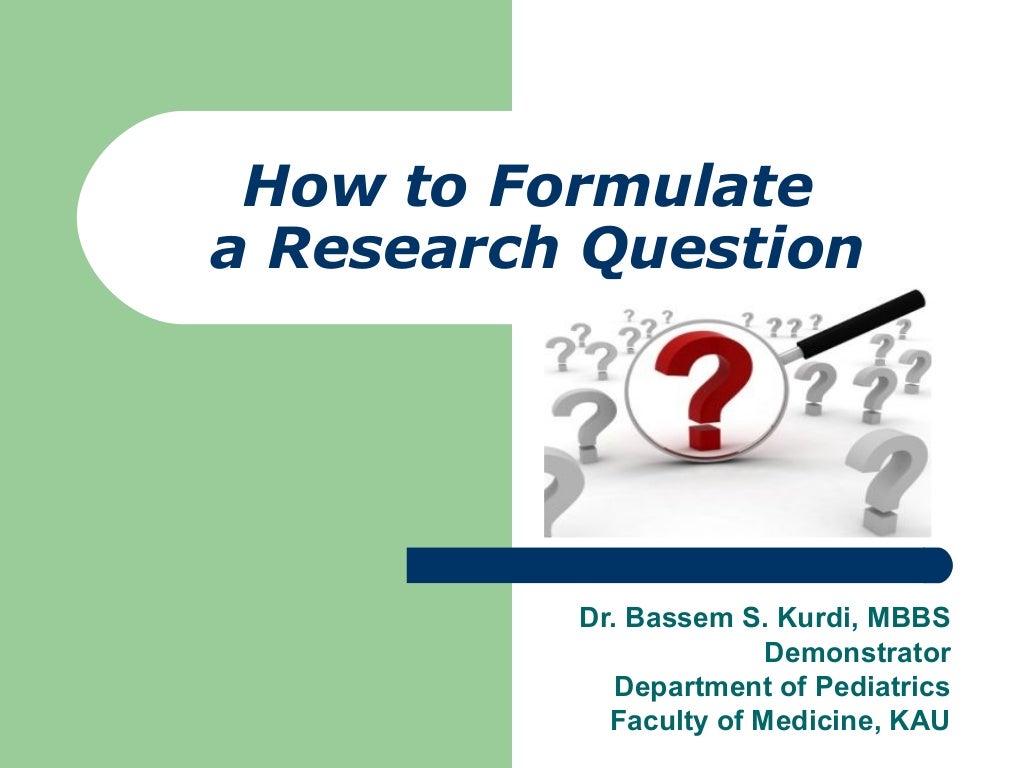 How to Formulate
a Research Question

Dr. Bassem S. Kurdi, MBBS
Demonstrator
Department of Pediatrics
Faculty of Medicine, KAU